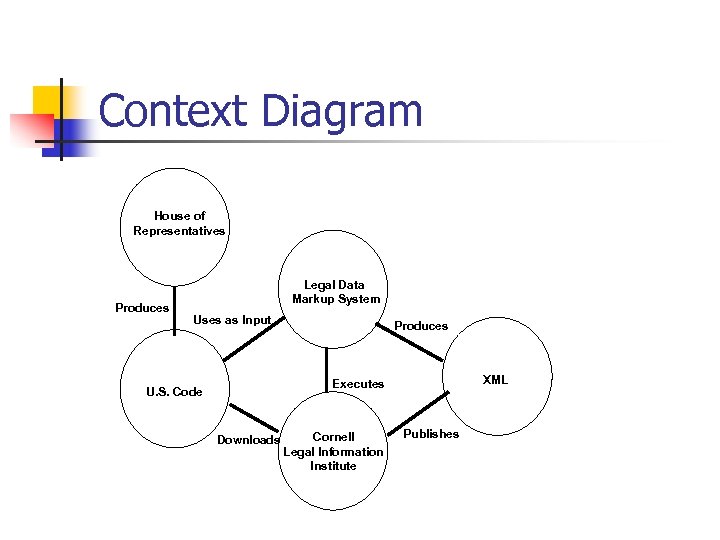 Context Diagram

House of Representatives

Produces

Legal Data Markup System

Uses as Input

Produces

U.S. Code

Executes

XML

Downloads

Cornell Legal Information Institute

Publishes